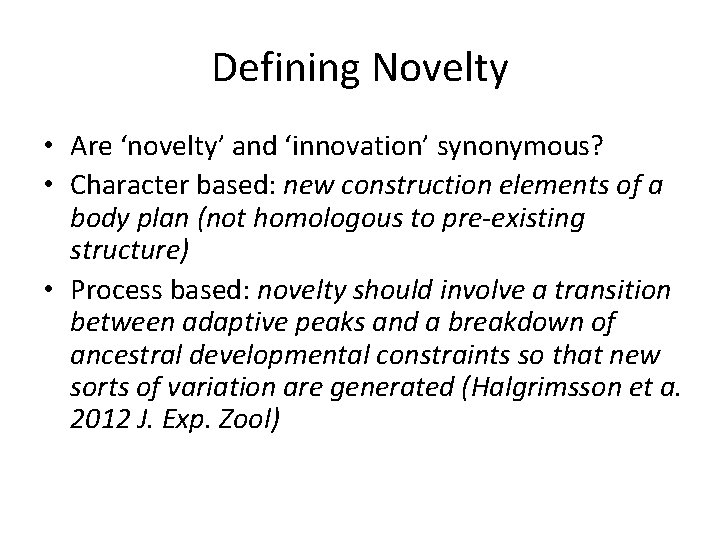 Defining Novelty

• Are ‘novelty’ and ‘innovation’ synonymous?
• Character based: new construction elements of a body plan (not homologous to pre-existing structure)
• Process based: novelty should involve a transition between adaptive peaks and a breakdown of ancestral developmental constraints so that new sorts of variation are generated (Halgrimsson et a. 2012 J. Exp. Zool)